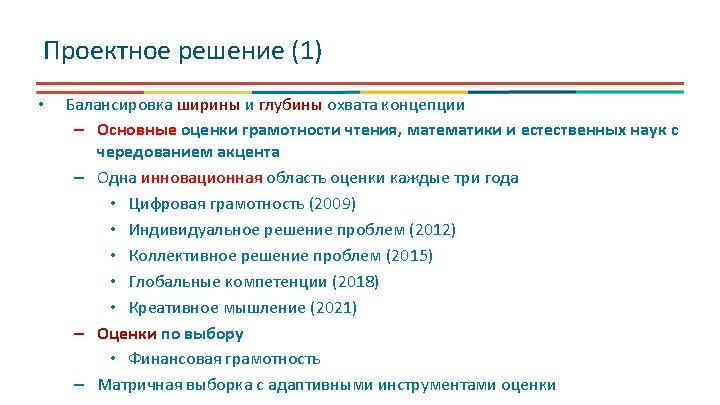 Проектное решение (1)

• Балансировка ширины и глубины охвата концепции
– Основные оценки грамотности чтения, математики и естественных наук с чередованием акцента
– Одна инновационная область оценки каждые три года
• Цифровая грамотность (2009)
• Индивидуальное решение проблем (2012)
• Коллективное решение проблем (2015)
• Глобальные компетенции (2018)
• Креативное мышление (2021)
– Оценки по выбору
• Финансовая грамотность
– Матричная выборка с адаптивными инструментами оценки